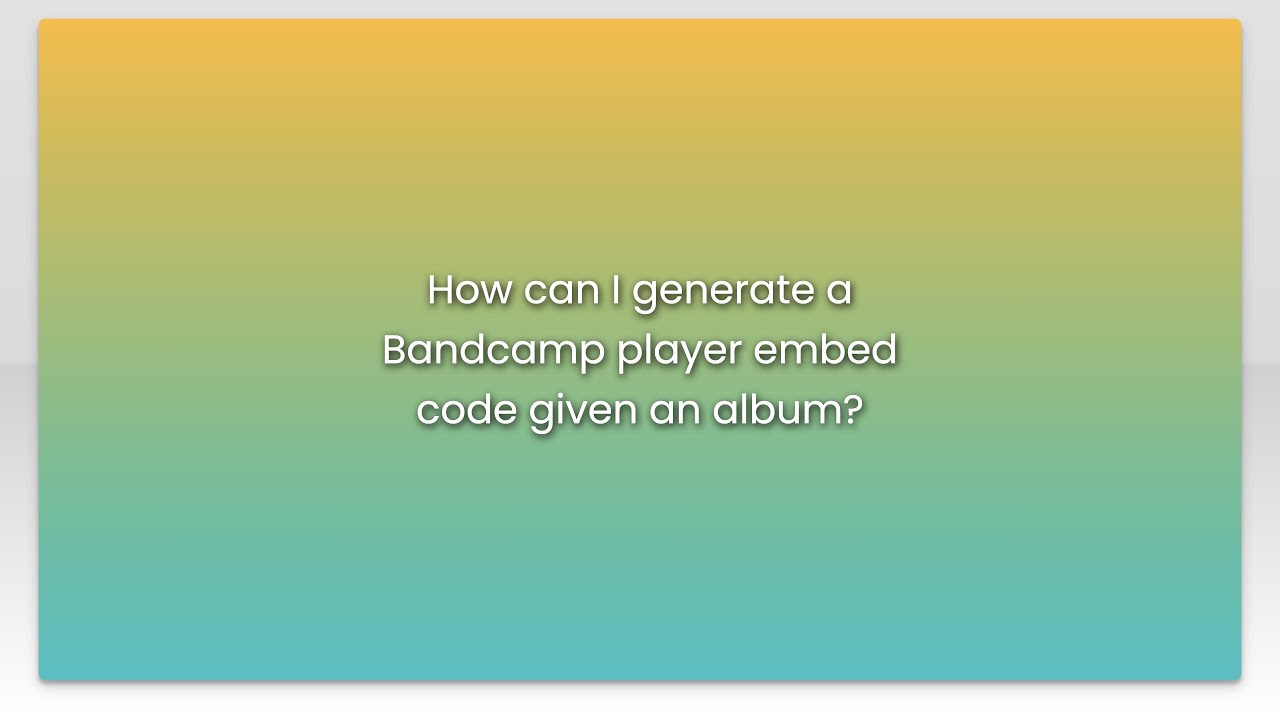 How can I generate a Bandcamp player embed code given an album?